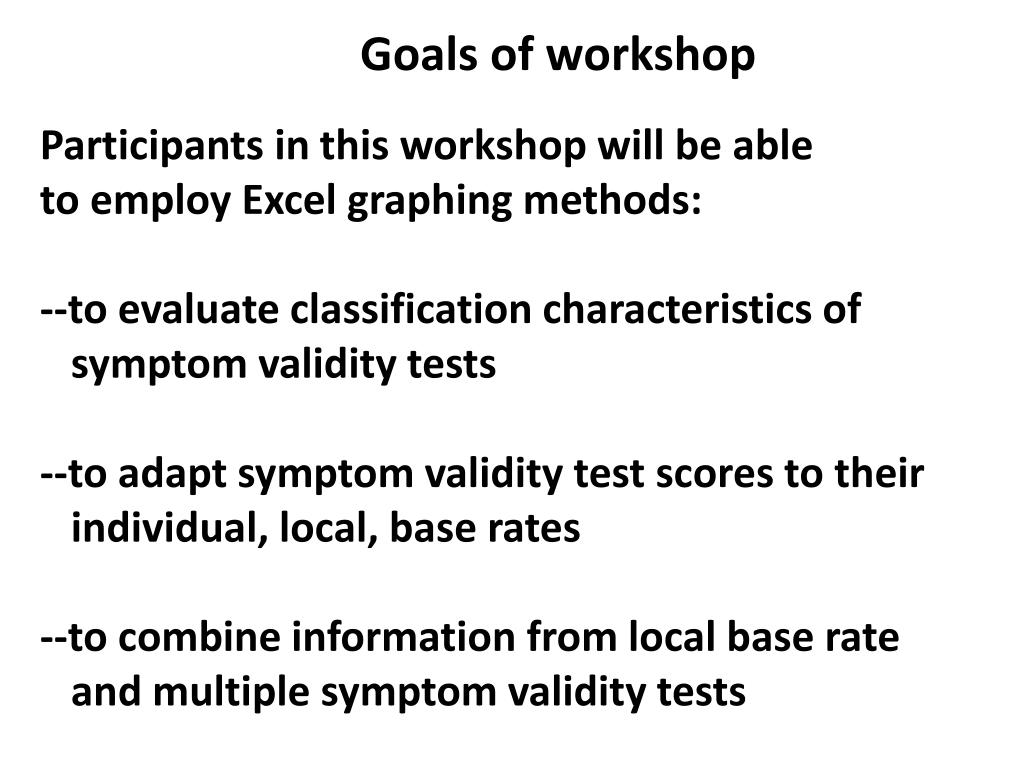 Goals of workshop

Participants in this workshop will be able to employ Excel graphing methods:

--to evaluate classification characteristics of symptom validity tests

--to adapt symptom validity test scores to their individual, local, base rates

--to combine information from local base rate and multiple symptom validity tests